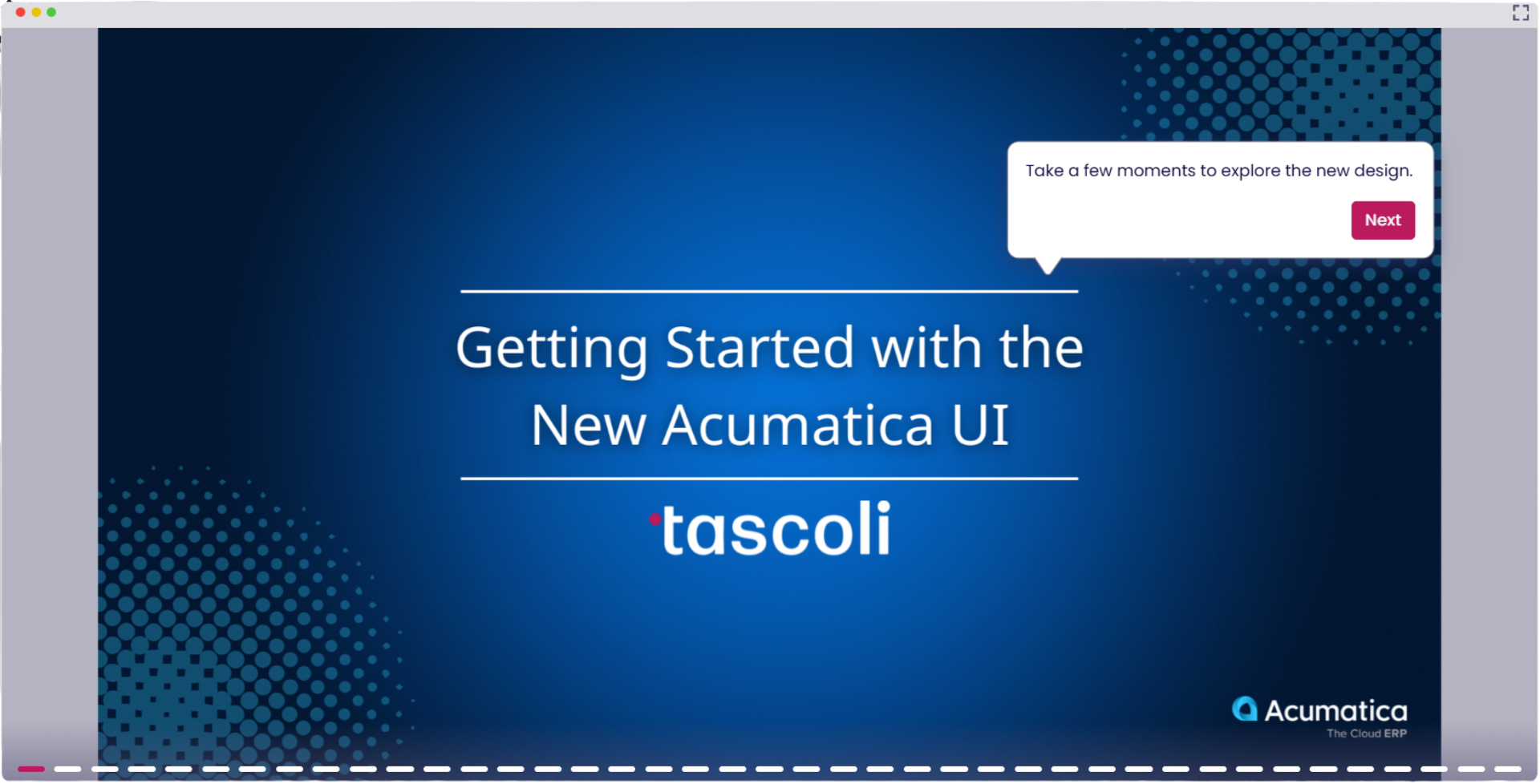 Take a few moments to explore the new design.

Next

Getting Started with the New Acumatica UI

tascoli

Acumatica
The Cloud ERP